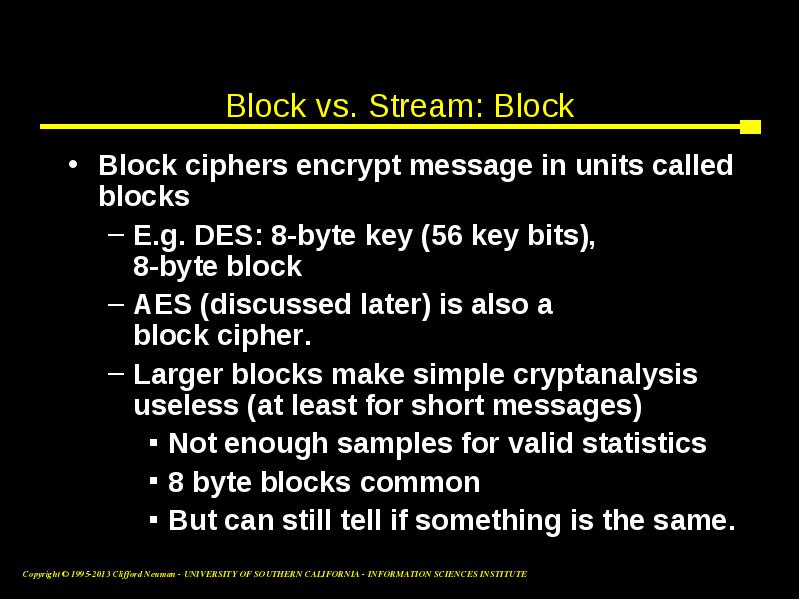 Block vs. Stream: Block

• Block ciphers encrypt message in units called blocks

– E.g. DES: 8-byte key (56 key bits), 8-byte block

– AES (discussed later) is also a block cipher.

– Larger blocks make simple cryptanalysis useless (at least for short messages)

▪ Not enough samples for valid statistics

▪ 8 byte blocks common

▪ But can still tell if something is the same.

Copyright © 1995-2013 Clifford Neuman - UNIVERSITY OF SOUTHERN CALIFORNIA - INFORMATION SCIENCES INSTITUTE